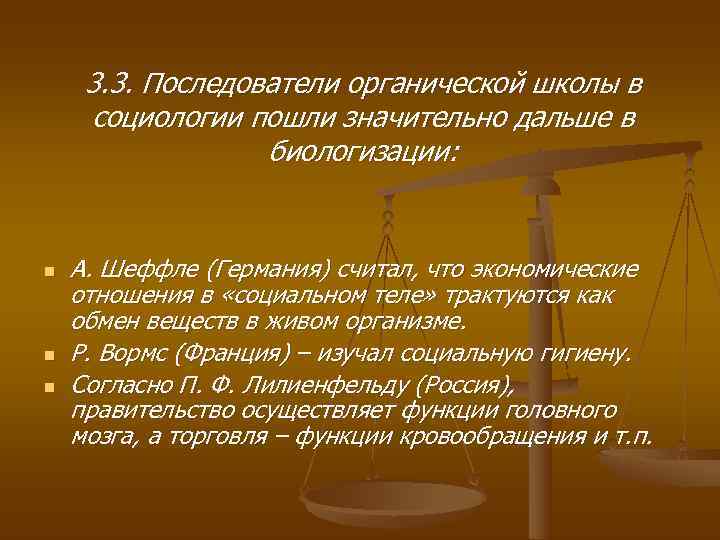 3.3. Последователи органической школы в социологии пошли значительно дальше в биологизации:

- А. Шеффле (Германия) считал, что экономические отношения в «социальном теле» трактуются как обмен веществ в живом организме.
- Р. Вормс (Франция) – изучал социальную гигиену.
- Согласно П. Ф. Лилиенфельду (Россия), правительство осуществляет функции головного мозга, а торговля – функции кровообращения и т.п.